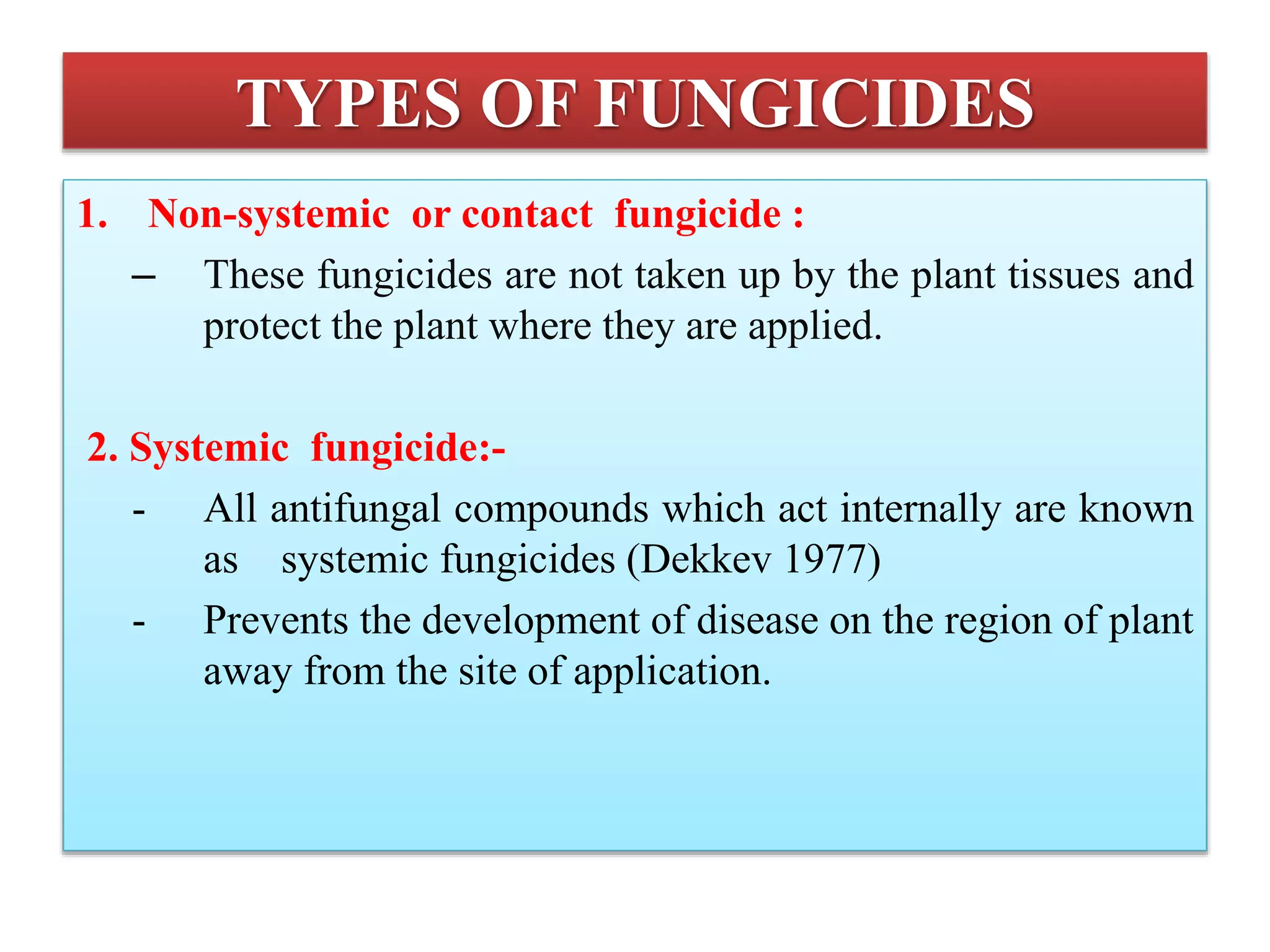 TYPES OF FUNGICIDES

1. Non-systemic or contact fungicide :

– These fungicides are not taken up by the plant tissues and protect the plant where they are applied.

2. Systemic fungicide:-

- All antifungal compounds which act internally are known as systemic fungicides (Dekkev 1977)

- Prevents the development of disease on the region of plant away from the site of application.